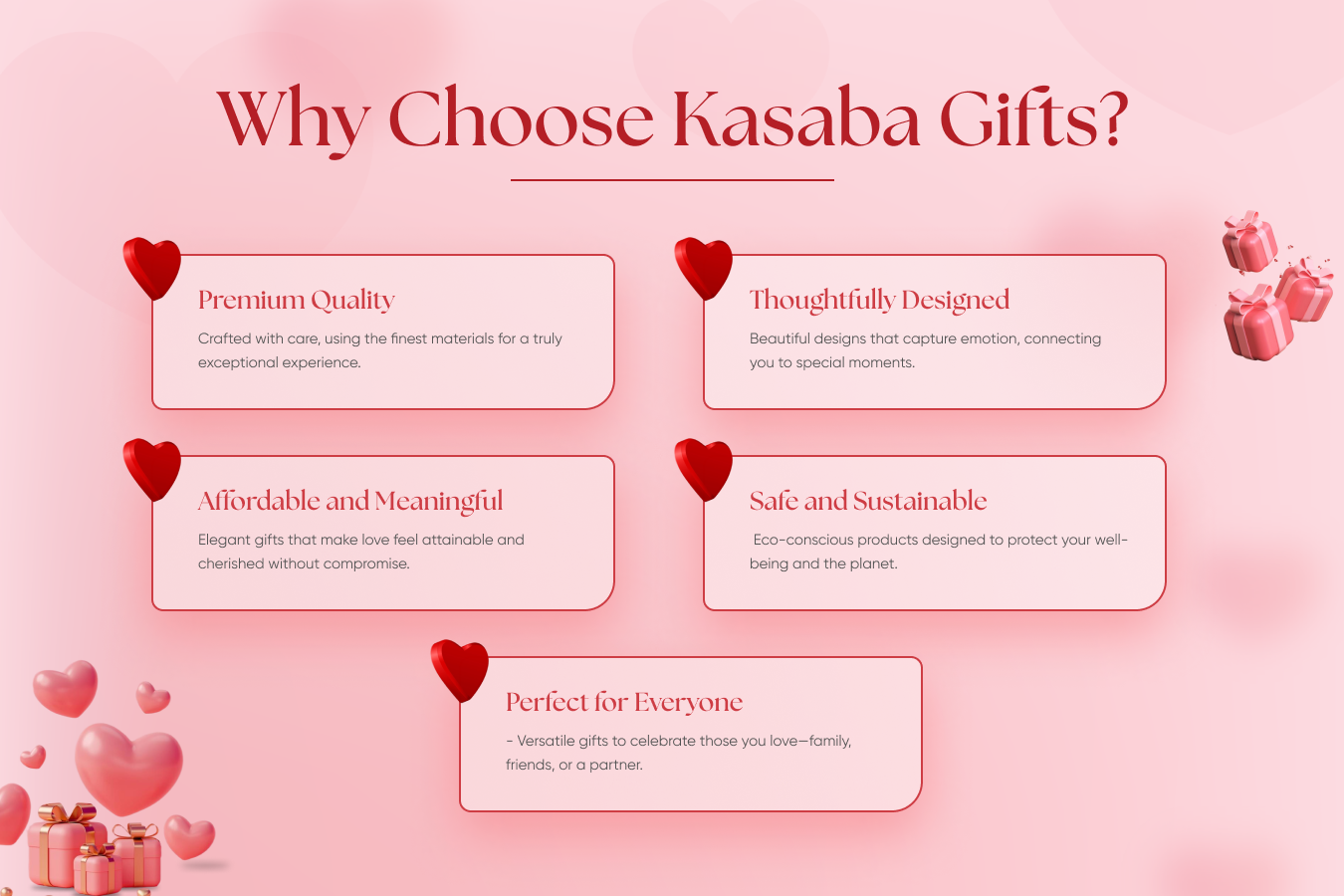 Why Choose Kasaba Gifts?

Premium Quality

Crafted with care, using the finest materials for a truly exceptional experience.

Thoughtfully Designed

Beautiful designs that capture emotion, connecting you to special moments.

Affordable and Meaningful

Elegant gifts that make love feel attainable and cherished without compromise.

Safe and Sustainable

Eco-conscious products designed to protect your well-being and the planet.

Perfect for Everyone

- Versatile gifts to celebrate those you love—family, friends, or a partner.